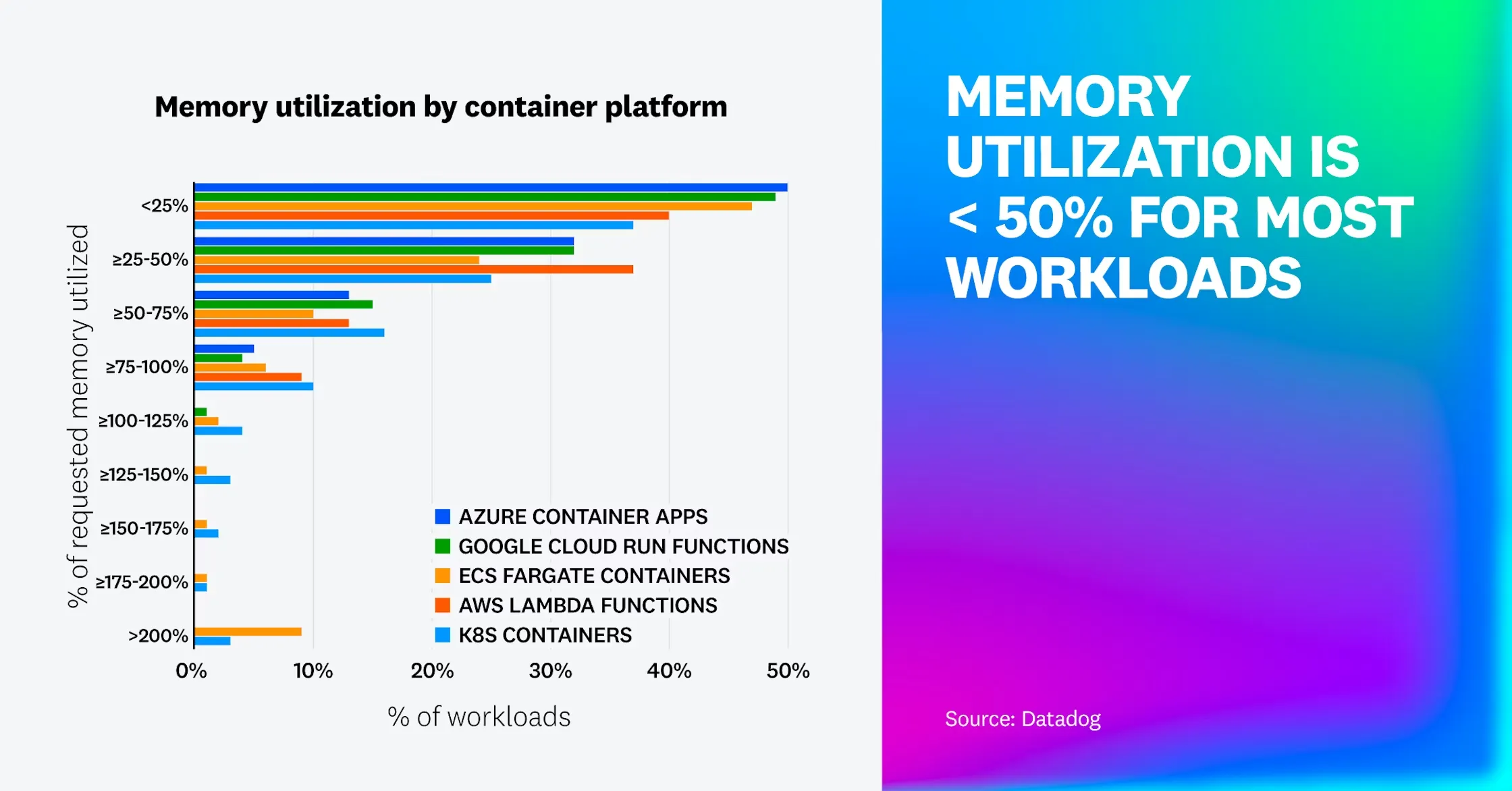 Memory utilization by container platform

% of requested memory utilized

<25%
≥25-50%
≥50-75%
≥75-100%
≥100-125%
≥125-150%
≥150-175%
≥175-200%
>200%

AZURE CONTAINER APPS
GOOGLE CLOUD RUN FUNCTIONS
ECS FARGATE CONTAINERS
AWS LAMBDA FUNCTIONS
K8S CONTAINERS

0%
10%
20%
30%
40%
50%

% of workloads

MEMORY UTILIZATION IS < 50% FOR MOST WORKLOADS

Source: Datadog